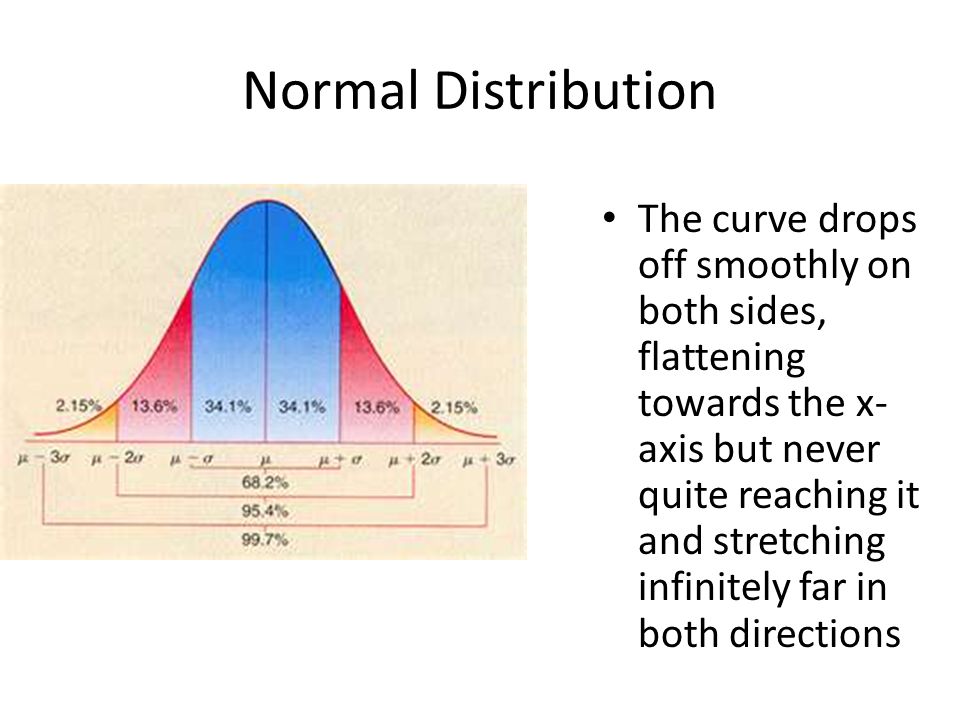 Normal Distribution

2.15% 13.6% 34.1% 34.1% 13.6% 2.15%

$\mu - 3\sigma$ $\mu - 2\sigma$ $\mu - \sigma$ $\mu$ $\mu + \sigma$ $\mu + 2\sigma$ $\mu + 3\sigma$

68.2%

95.4%

99.7%

• The curve drops off smoothly on both sides, flattening towards the x-axis but never quite reaching it and stretching infinitely far in both directions